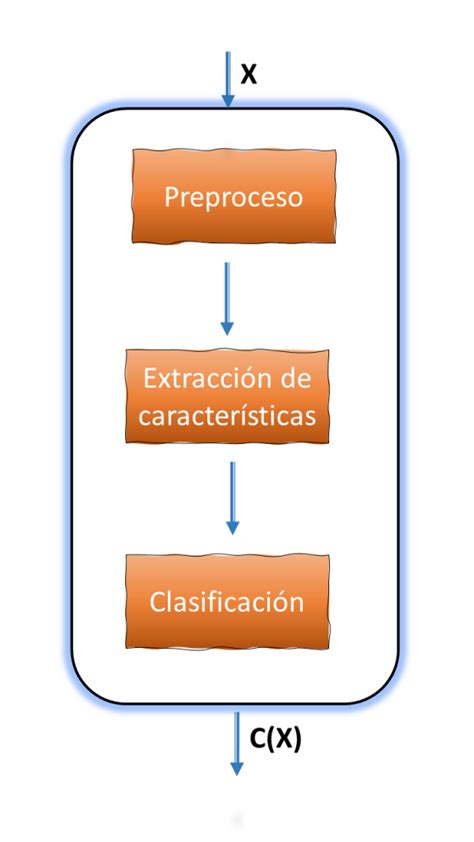 X

Preproceso

Extracción de características

Clasificación

C(X)